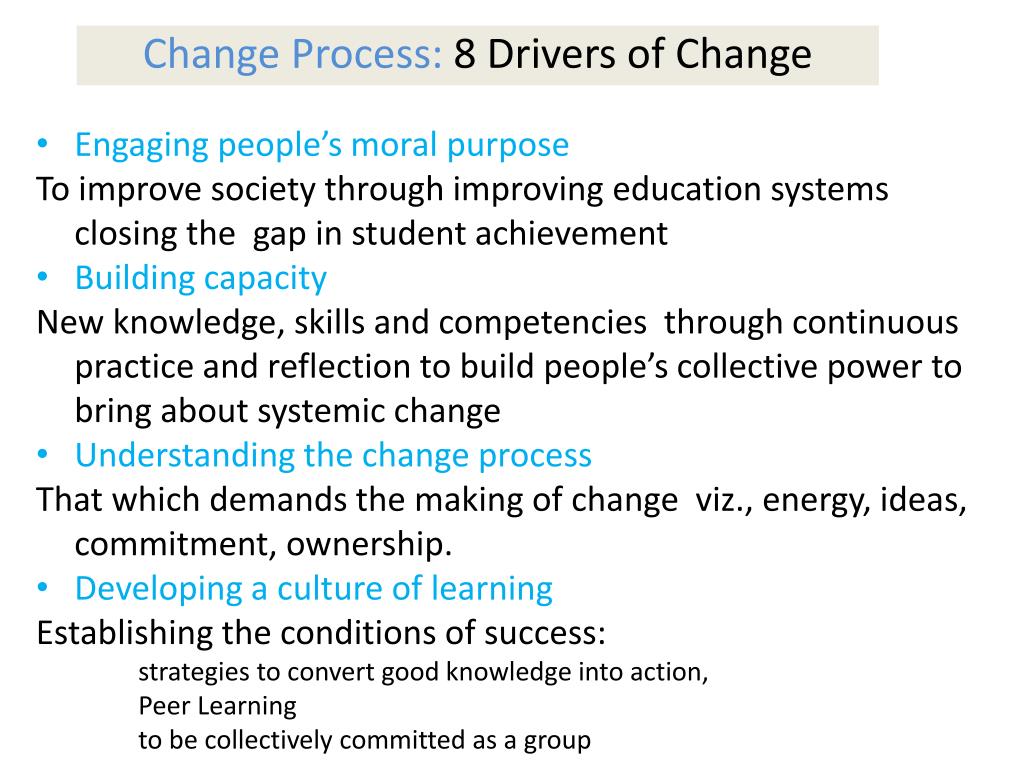 Change Process: 8 Drivers of Change

• Engaging people's moral purpose

To improve society through improving education systems closing the gap in student achievement

• Building capacity

New knowledge, skills and competencies through continuous practice and reflection to build people's collective power to bring about systemic change

• Understanding the change process

That which demands the making of change viz., energy, ideas, commitment, ownership.

• Developing a culture of learning

Establishing the conditions of success:

strategies to convert good knowledge into action,
Peer Learning
to be collectively committed as a group